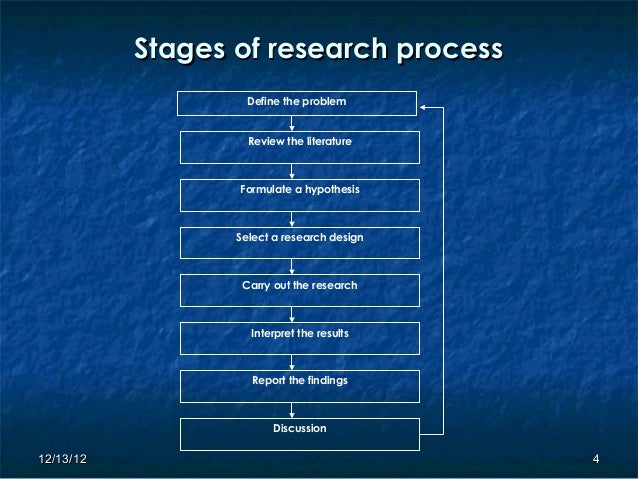 Stages of research process

Define the problem

Review the literature

Formulate a hypothesis

Select a research design

Carry out the research

Interpret the results

Report the findings

Discussion

12/13/12

4